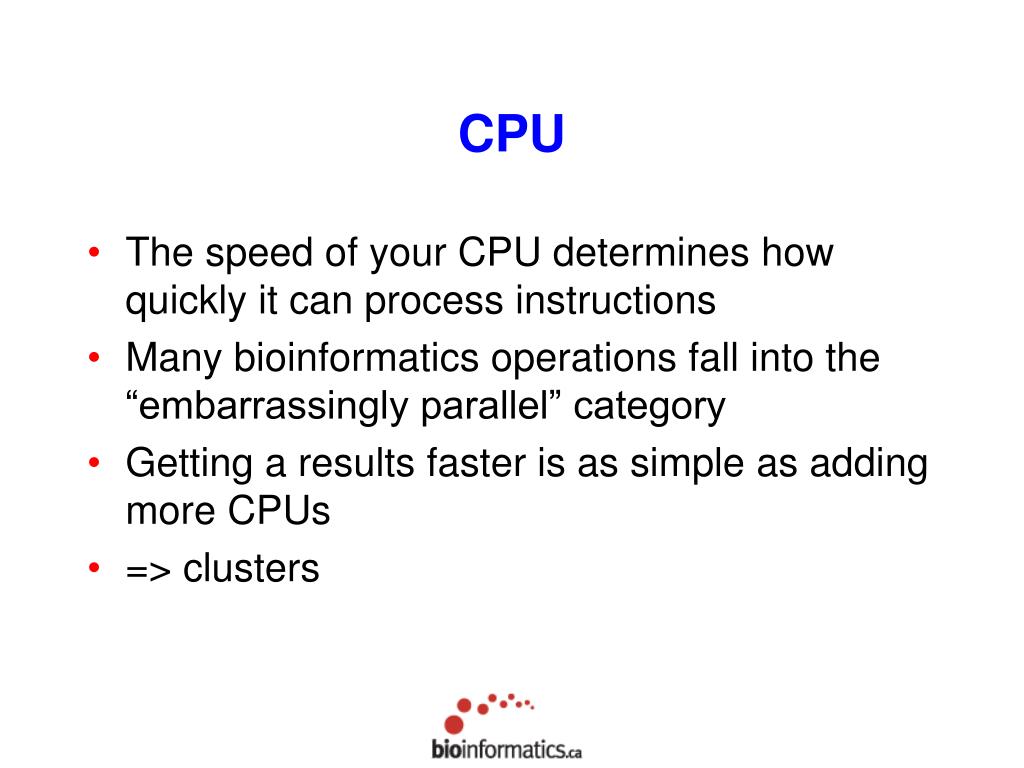 CPU

• The speed of your CPU determines how quickly it can process instructions
• Many bioinformatics operations fall into the “embarrassingly parallel” category
• Getting a results faster is as simple as adding more CPUs
• => clusters

bioinformatics.ca